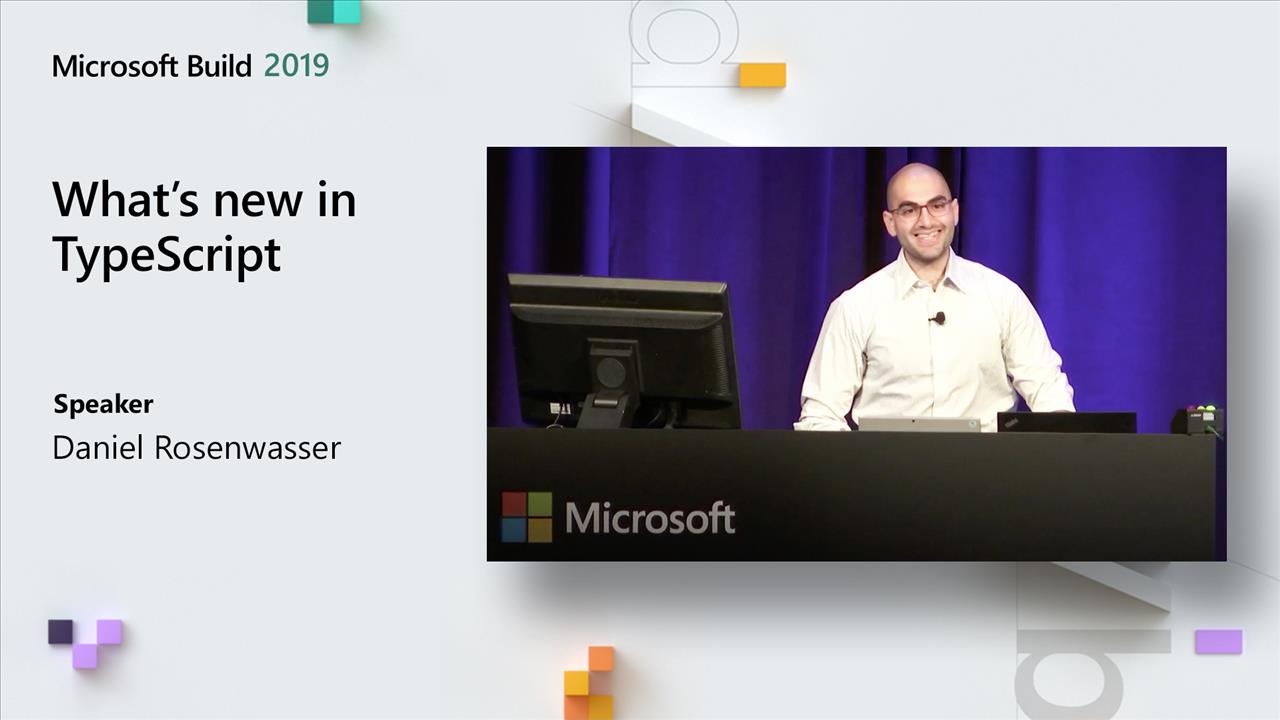 Microsoft Build 2019

What's new in TypeScript

Speaker
Daniel Rosenwasser

Microsoft